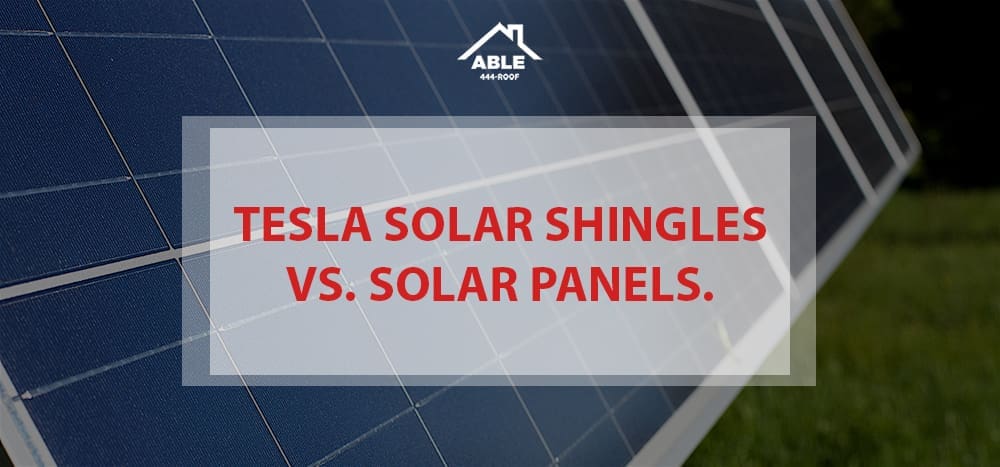 ABLE
444-ROOF

TESLA SOLAR SHINGLES VS. SOLAR PANELS.